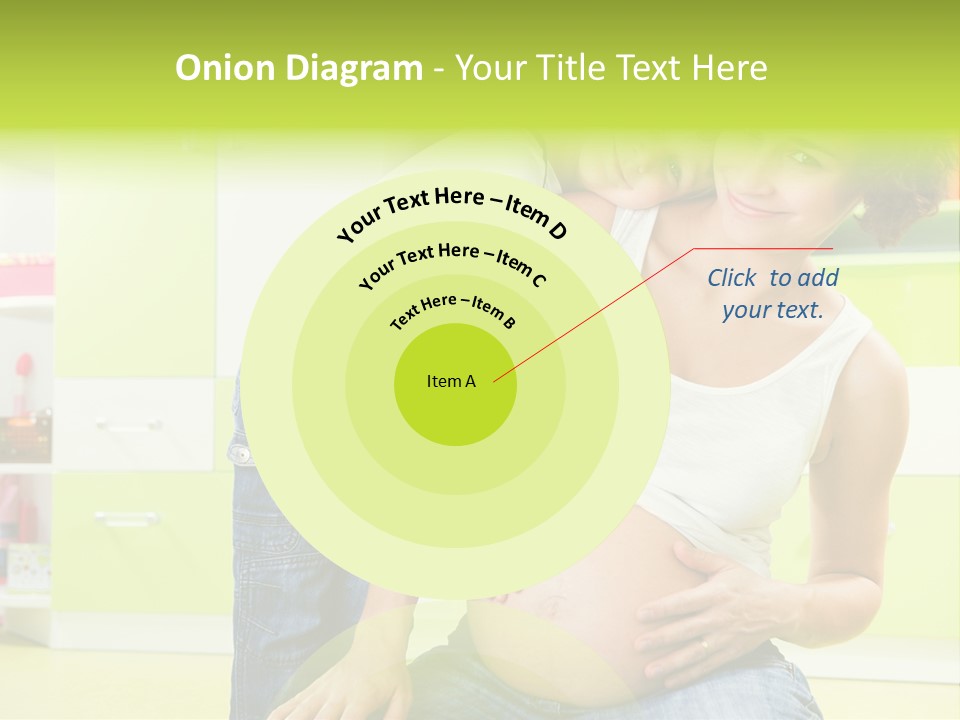 Onion Diagram - Your Title Text Here

Your Text Here – Item D

Your Text Here – Item C

Text Here – Item B

Item A

Click to add your text.